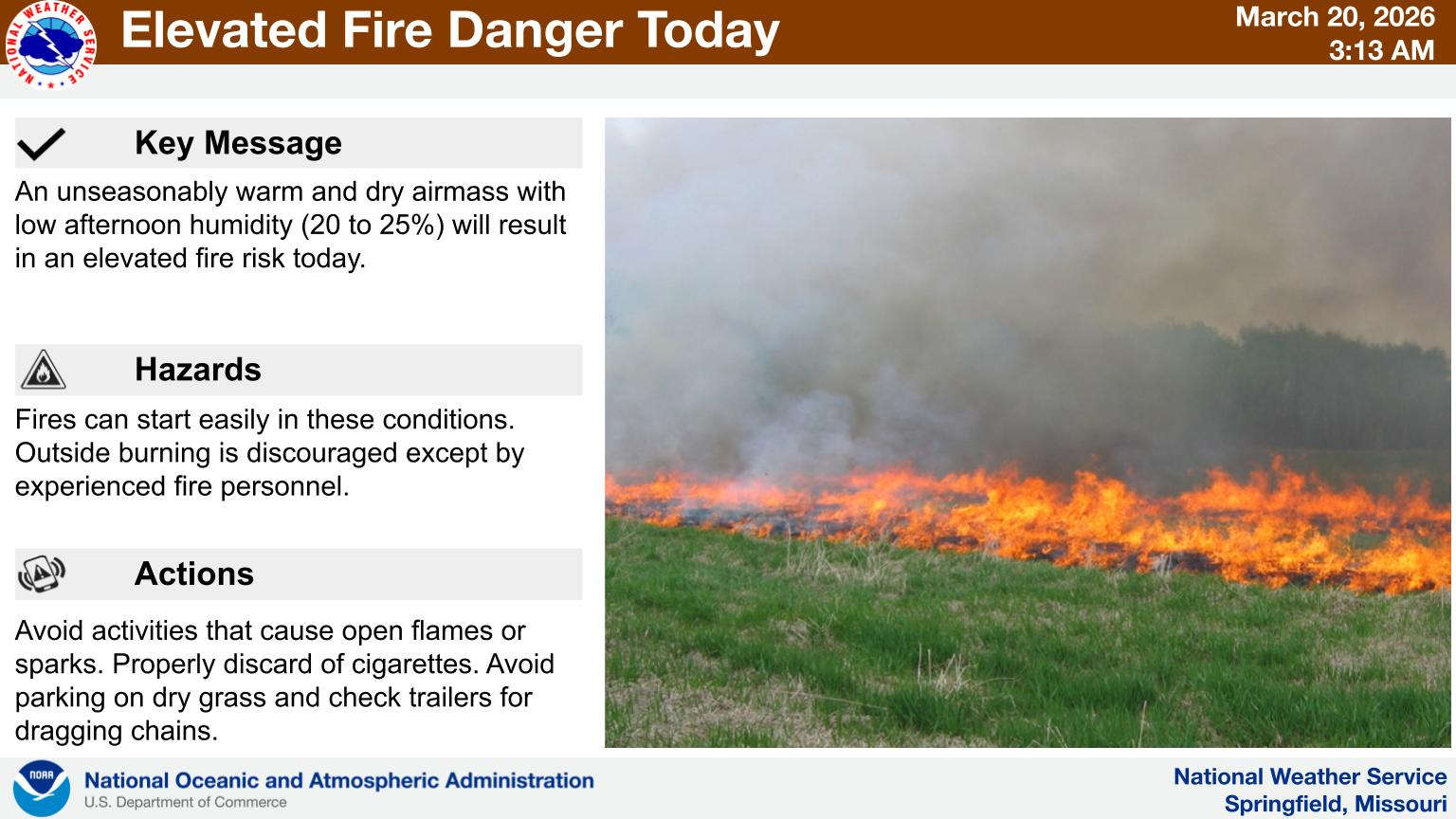 NATIONAL WEATHER SERVICE

Elevated Fire Danger Today

March 20, 2026
3:13 AM

Key Message

An unseasonably warm and dry airmass with low afternoon humidity (20 to 25%) will result in an elevated fire risk today.

Hazards

Fires can start easily in these conditions. Outside burning is discouraged except by experienced fire personnel.

Actions

Avoid activities that cause open flames or sparks. Properly discard of cigarettes. Avoid parking on dry grass and check trailers for dragging chains.

NOAA

National Oceanic and Atmospheric Administration
U.S. Department of Commerce

National Weather Service
Springfield, Missouri